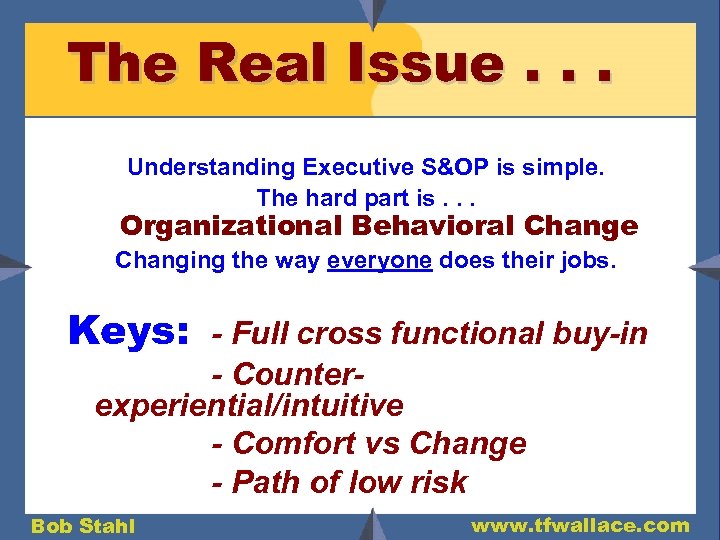 The Real Issue . . .

Understanding Executive S&OP is simple.
The hard part is . . .
Organizational Behavioral Change
Changing the way everyone does their jobs.

Keys: - Full cross functional buy-in
- Counter-experiential/intuitive
- Comfort vs Change
- Path of low risk

Bob Stahl

www.tfwallace.com